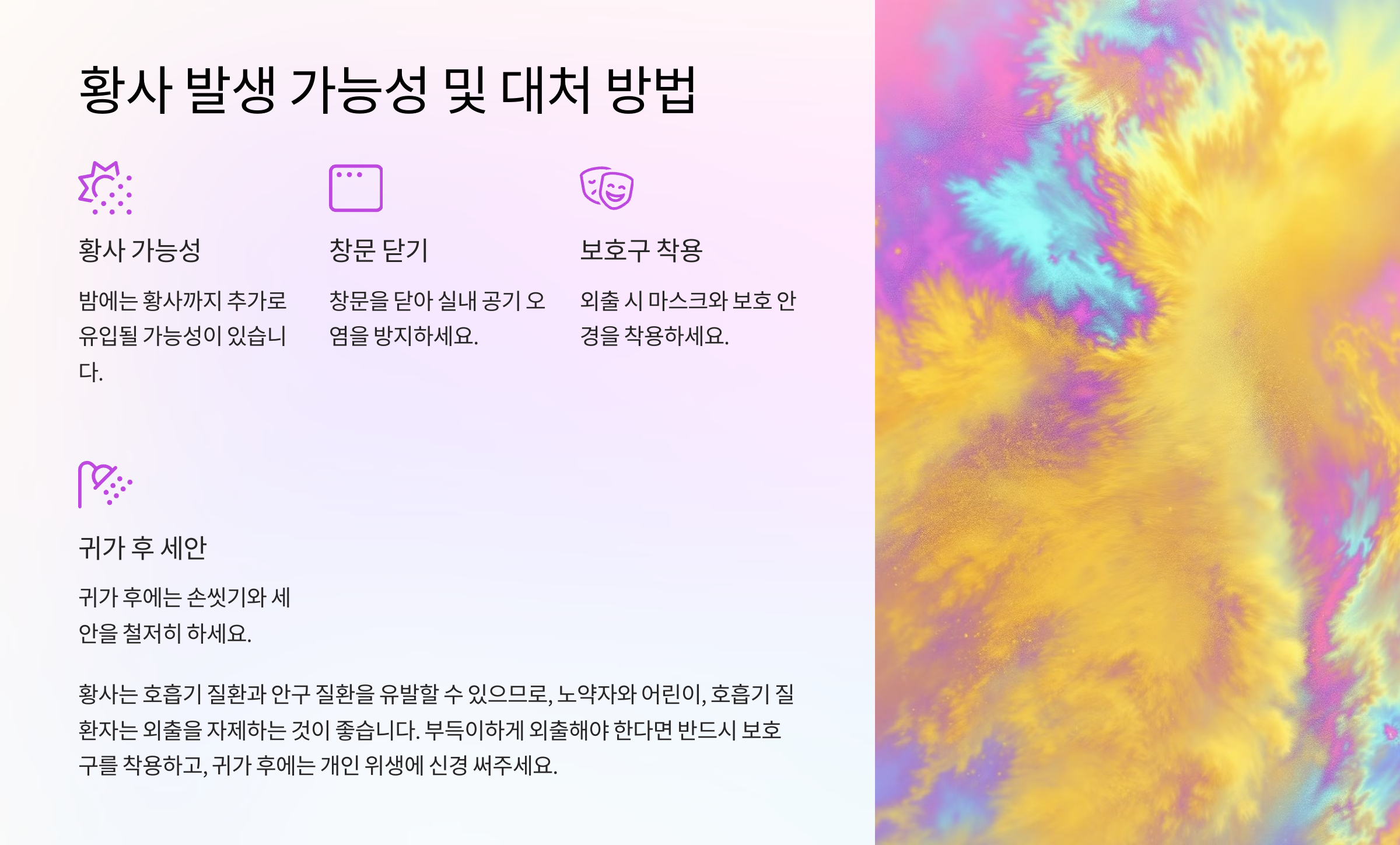 황사 발생 가능성 및 대처 방법

황사 가능성

밤에는 황사까지 추가로 유입될 가능성이 있습니다.

창문 닫기

창문을 닫아 실내 공기 오염을 방지하세요.

보호구 착용

외출 시 마스크와 보호 안경을 착용하세요.

귀가 후 세안

귀가 후에는 손씻기와 세안을 철저히 하세요.

황사는 호흡기 질환과 안구 질환을 유발할 수 있으므로, 노약자와 어린이, 호흡기 질환자는 외출을 자제하는 것이 좋습니다. 부득이하게 외출해야 한다면 반드시 보호구를 착용하고, 귀가 후에는 개인 위생에 신경 써주세요.